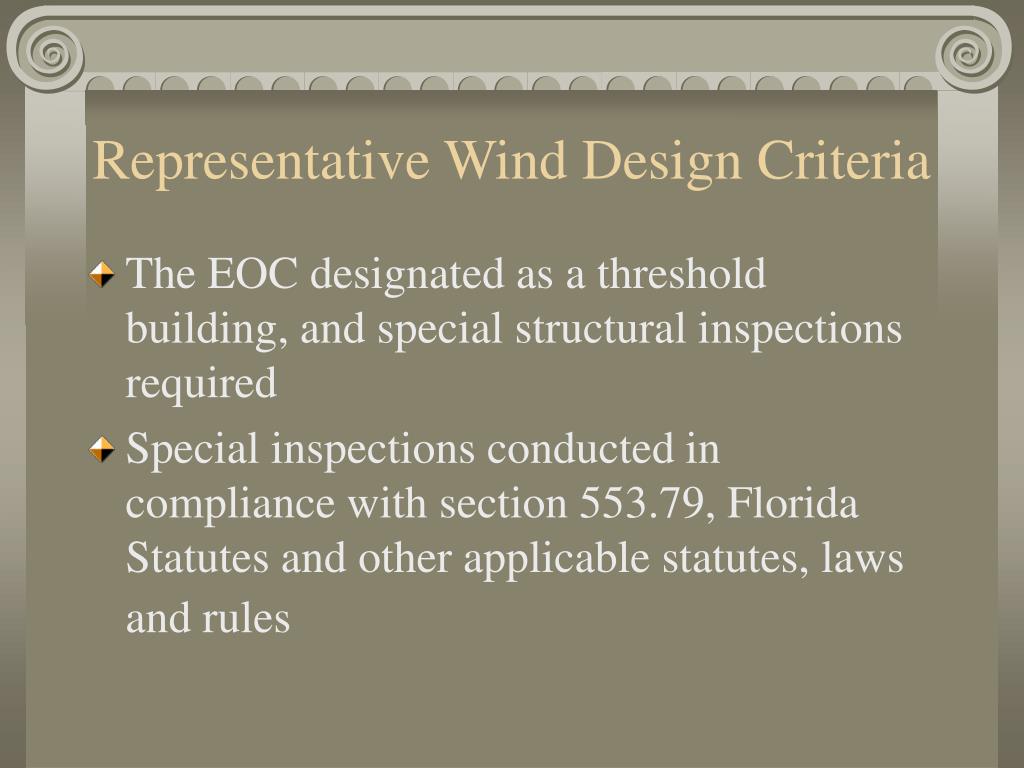 Representative Wind Design Criteria

The EOC designated as a threshold building, and special structural inspections required

Special inspections conducted in compliance with section 553.79, Florida Statutes and other applicable statutes, laws and rules